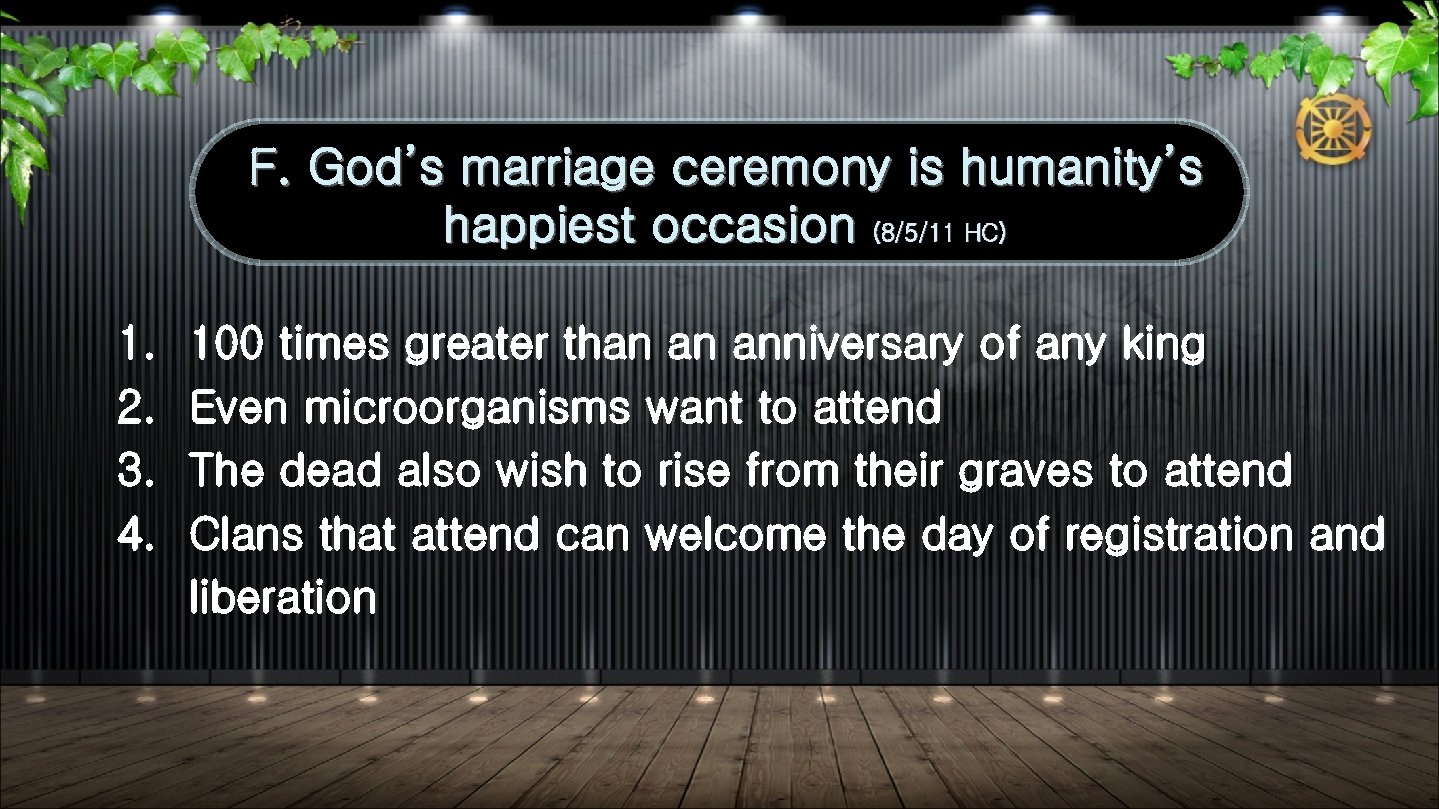 F. God's marriage ceremony is humanity's happiest occasion (8/5/11 HC)

1. 100 times greater than an anniversary of any king
2. Even microorganisms want to attend
3. The dead also wish to rise from their graves to attend
4. Clans that attend can welcome the day of registration and liberation